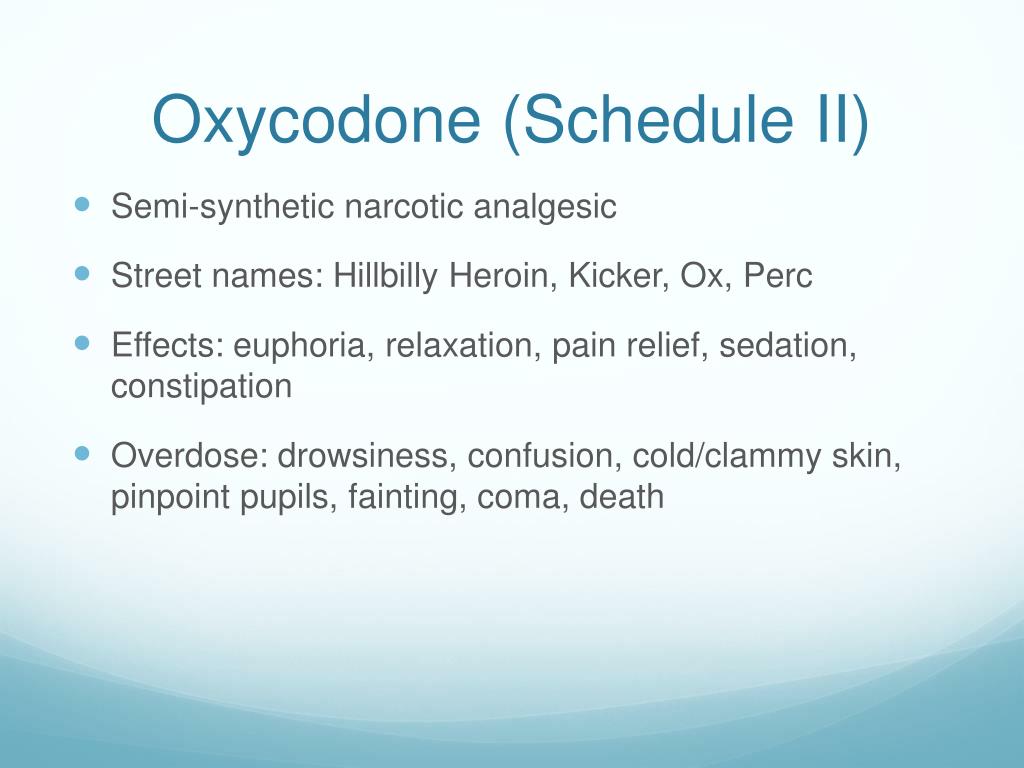 Oxycodone (Schedule II)

- Semi-synthetic narcotic analgesic
- Street names: Hillbilly Heroin, Kicker, Ox, Perc
- Effects: euphoria, relaxation, pain relief, sedation, constipation
- Overdose: drowsiness, confusion, cold/clammy skin, pinpoint pupils, fainting, coma, death